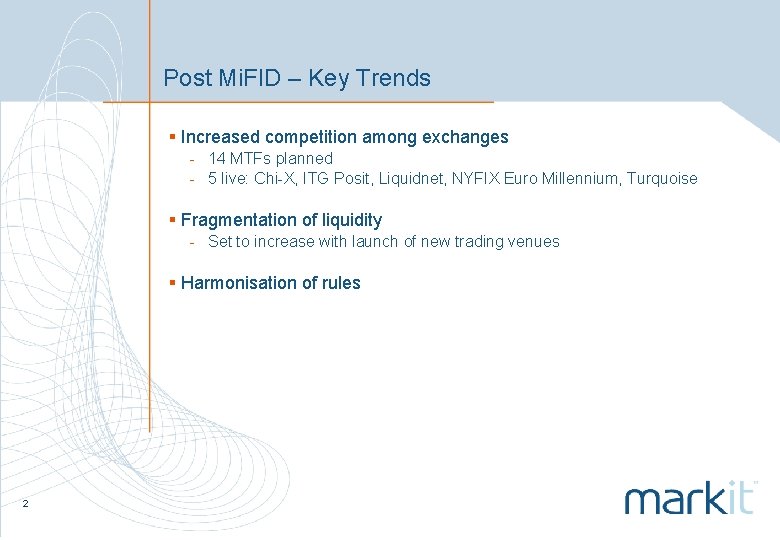 Post MiFID – Key Trends

▪ Increased competition among exchanges
- 14 MTFs planned
- 5 live: Chi-X, ITG Posit, Liquidnet, NYFIX Euro Millennium, Turquoise

▪ Fragmentation of liquidity
- Set to increase with launch of new trading venues

▪ Harmonisation of rules

2

markit